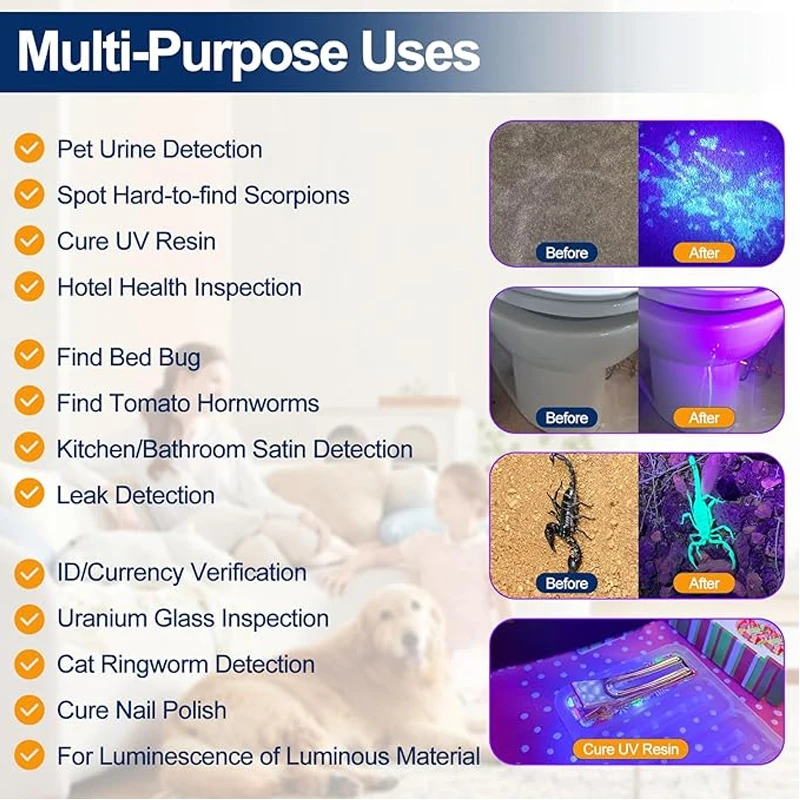 Multi-Purpose Uses

Pet Urine Detection
Spot Hard-to-find Scorpions
Cure UV Resin
Hotel Health Inspection

Find Bed Bug
Find Tomato Hornworms
Kitchen/Bathroom Satin Detection
Leak Detection

ID/Currency Verification
Uranium Glass Inspection
Cat Ringworm Detection
Cure Nail Polish
For Luminescence of Luminous Material

Before
After
Before
After
Before
After
Cure UV Resin